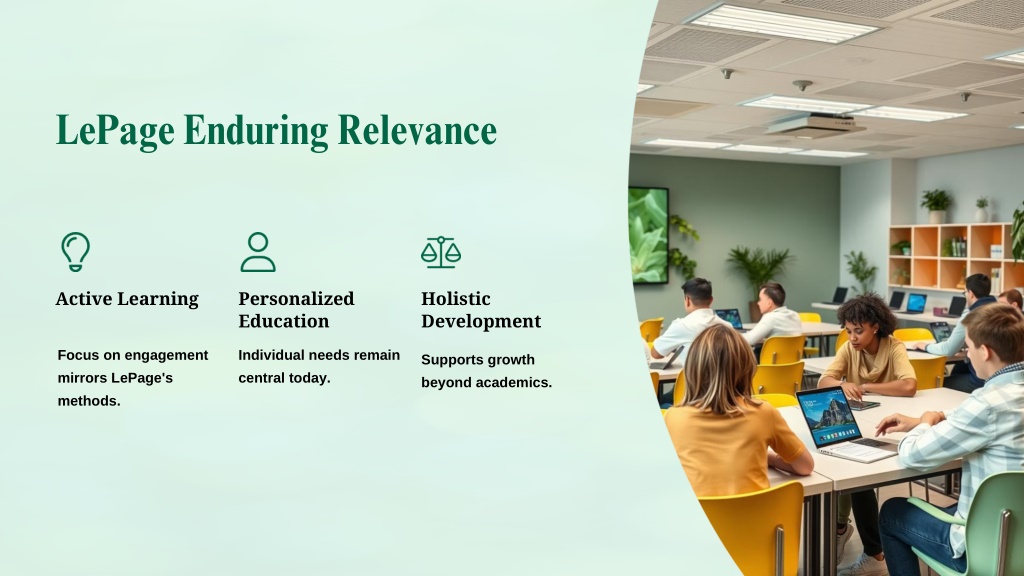 LePage Enduring Relevance

Active Learning

Focus on engagement mirrors LePage's methods.

Personalized Education

Individual needs remain central today.

Holistic Development

Supports growth beyond academics.